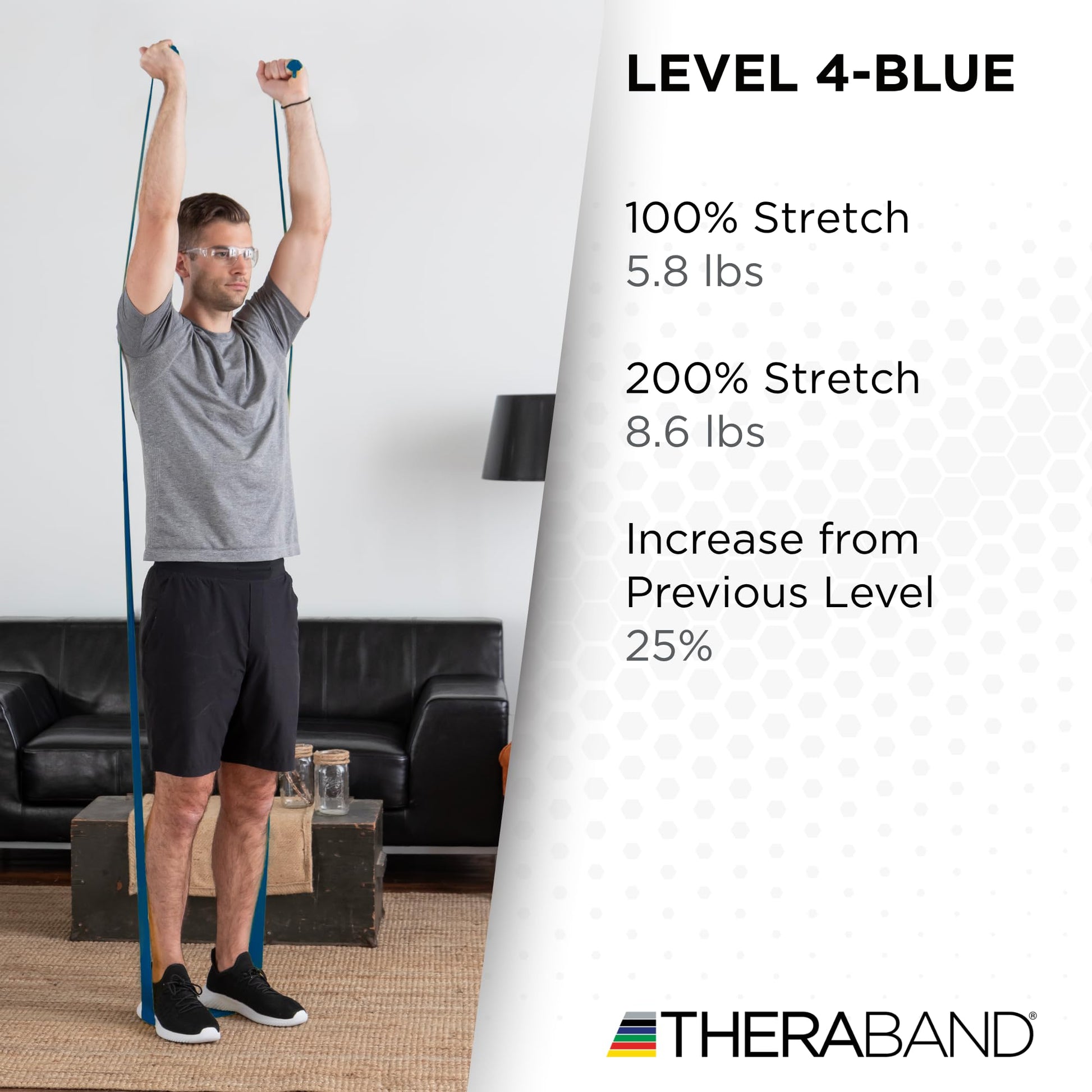 LEVEL 4-BLUE

100% Stretch
5.8 lbs

200% Stretch
8.6 lbs

Increase from Previous Level
25%

THERABAND®